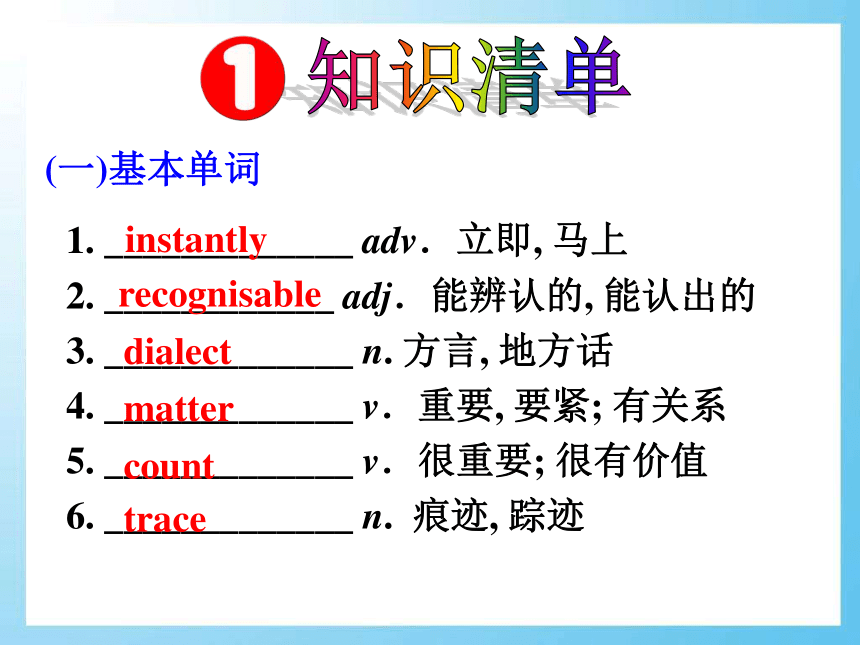 1 知识清单

(一)基本单词

1. instantly adv. 立即, 马上
2. recognisable adj. 能辨认的, 能认出的
3. dialect n. 方言, 地方话
4. matter v. 重要, 要紧; 有关系
5. count v. 很重要; 很有价值
6. trace n. 痕迹, 踪迹